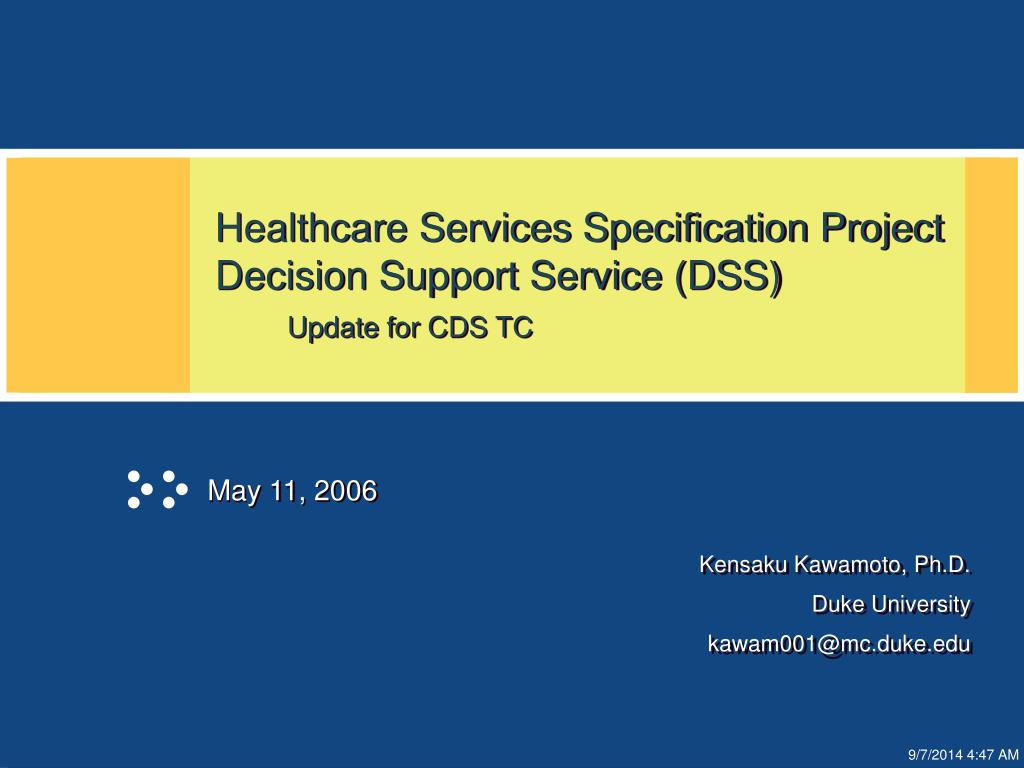 Healthcare Services Specification Project
Decision Support Service (DSS)

Update for CDS TC

May 11, 2006

Kensaku Kawamoto, Ph.D.

Duke University

kawam001@mc.duke.edu

9/7/2014 4:47 AM